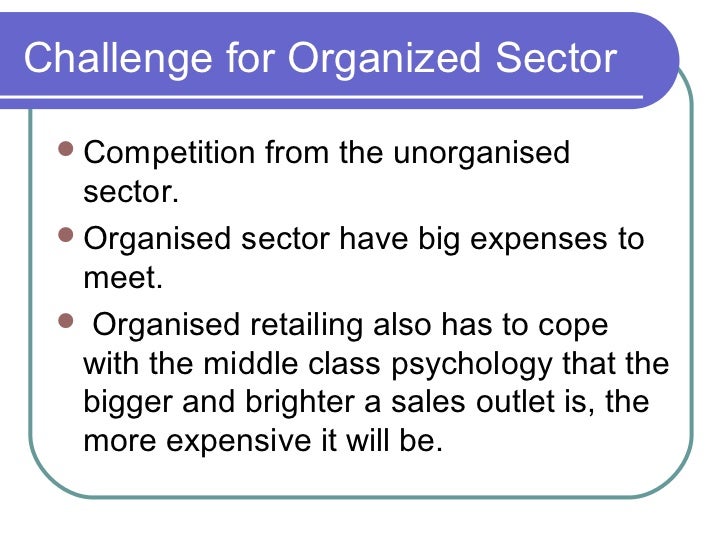 Challenge for Organized Sector

- Competition from the unorganised sector.
- Organised sector have big expenses to meet.
- Organised retailing also has to cope with the middle class psychology that the bigger and brighter a sales outlet is, the more expensive it will be.